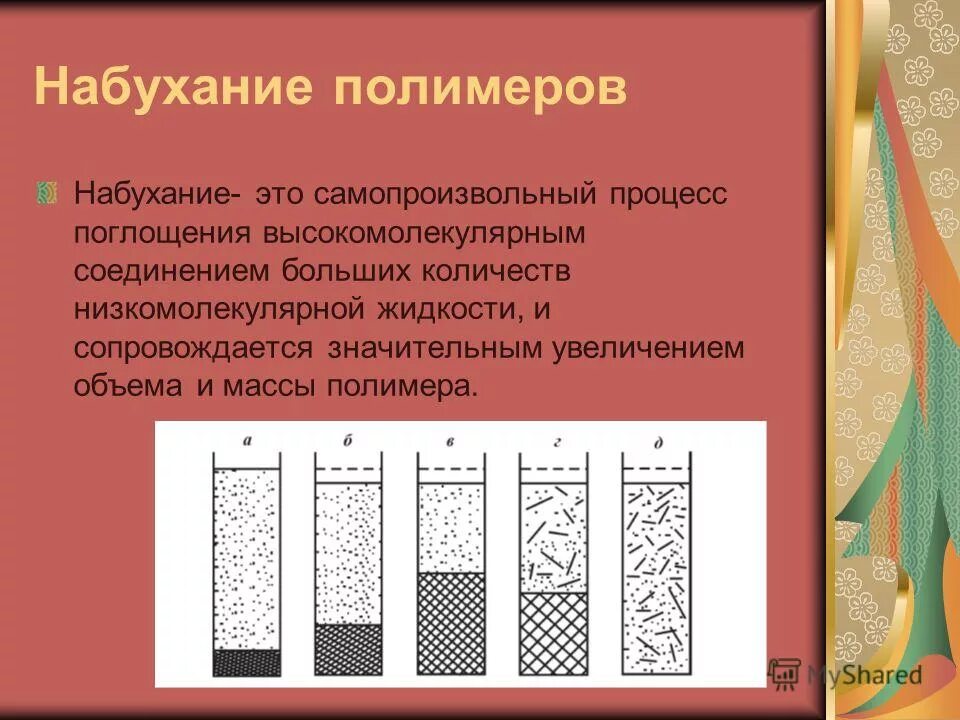 Набухание полимеров

Набухание- это самопроизвольный процесс поглощения высокомолекулярным соединением больших количеств низкомолекулярной жидкости, и сопровождается значительным увеличением объема и массы полимера.

а б в г д

MyShared